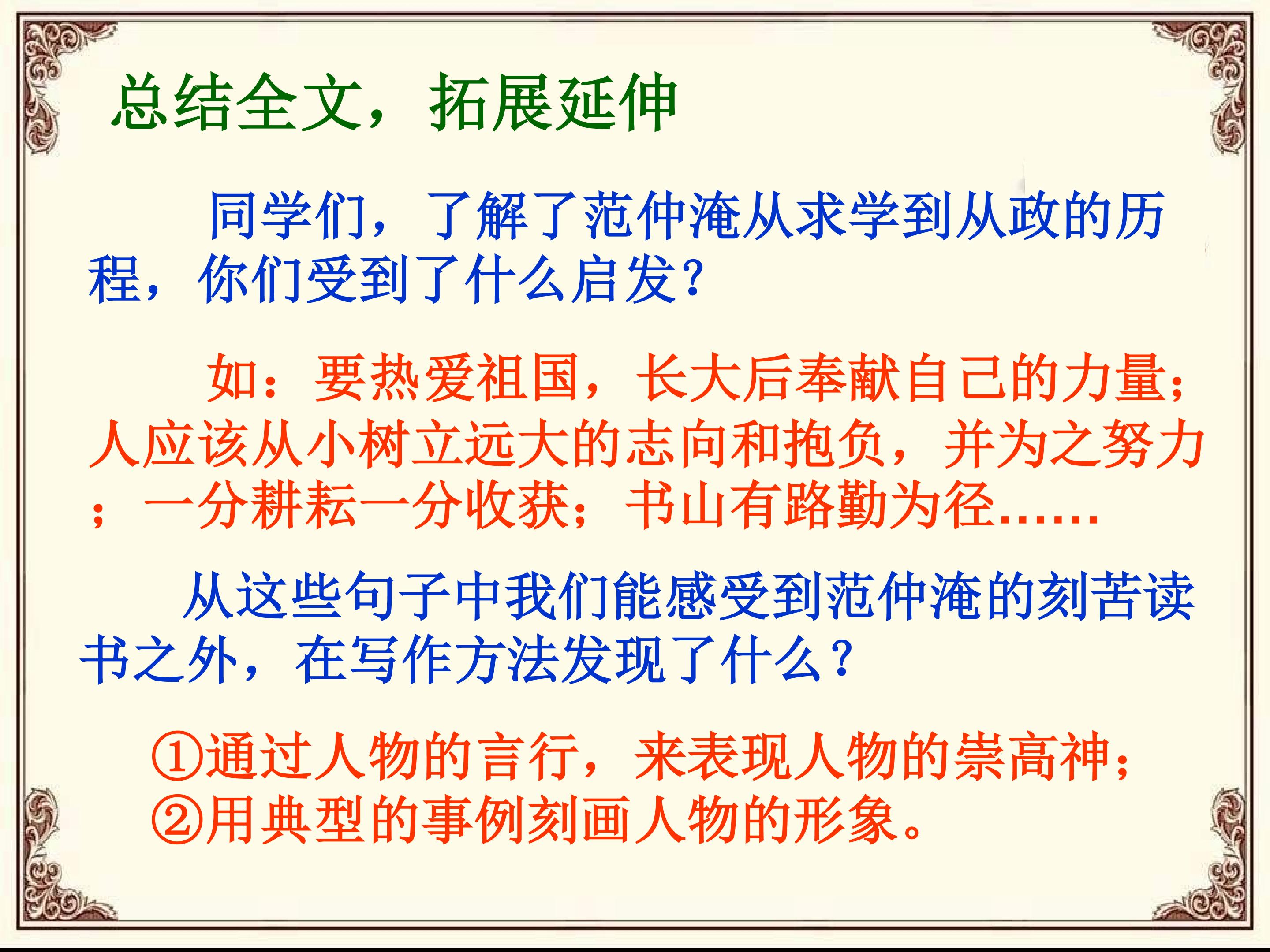 总结全文，拓展延伸

同学们，了解了范仲淹从求学到从政的历程，你们受到了什么启发?

如：要热爱祖国，长大后奉献自己的力量；人应该从小树立远大的志向和抱负，并为之努力；一分耕耘一分收获；书山有路勤为径……

从这些句子中我们能感受到范仲淹的刻苦读书之外，在写作方法发现了什么？

①通过人物的言行，来表现人物的崇高神；
②用典型的事例刻画人物的形象。